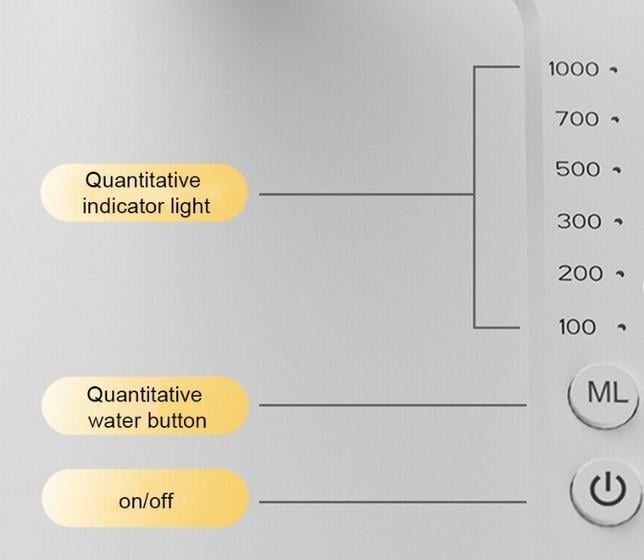 Quantitative indicator light

1000
700
500
300
200
100

Quantitative water button

ML

on/off